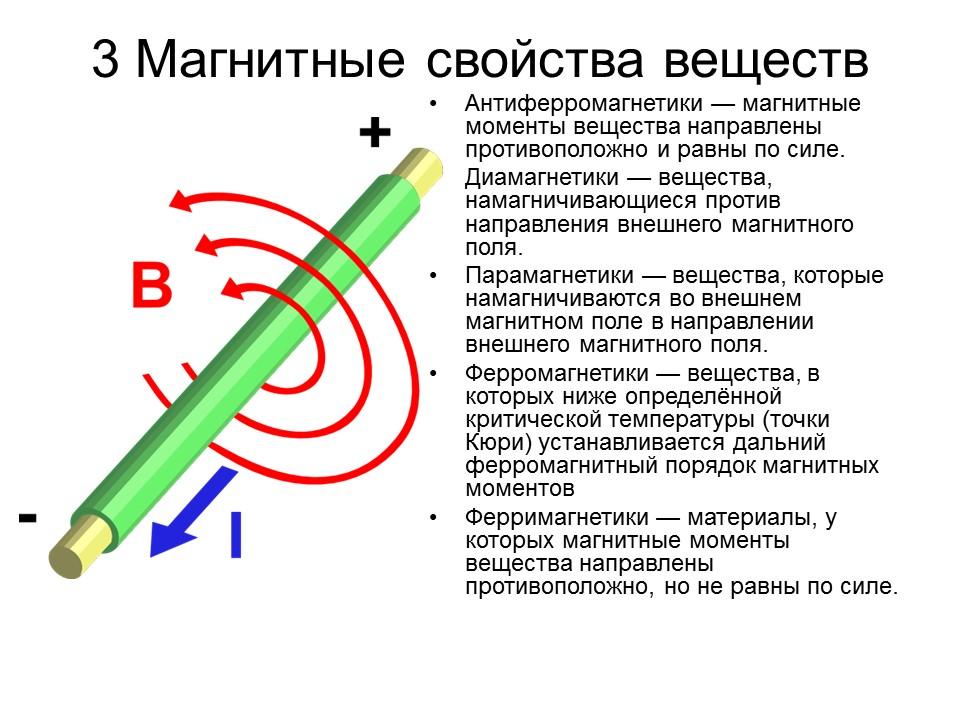 3 Магнитные свойства веществ

+

B

-

I

• Антиферромагнетики — магнитные моменты вещества направлены противоположно и равны по силе.

Диамагнетики — вещества, намагничивающиеся против направления внешнего магнитного поля.

• Парамагнетики — вещества, которые намагничиваются во внешнем магнитном поле в направлении внешнего магнитного поля.

• Ферромагнетики — вещества, в которых ниже определённой критической температуры (точки Кюри) устанавливается дальний ферромагнитный порядок магнитных моментов

• Ферримагнетики — материалы, у которых магнитные моменты вещества направлены противоположно, но не равны по силе.